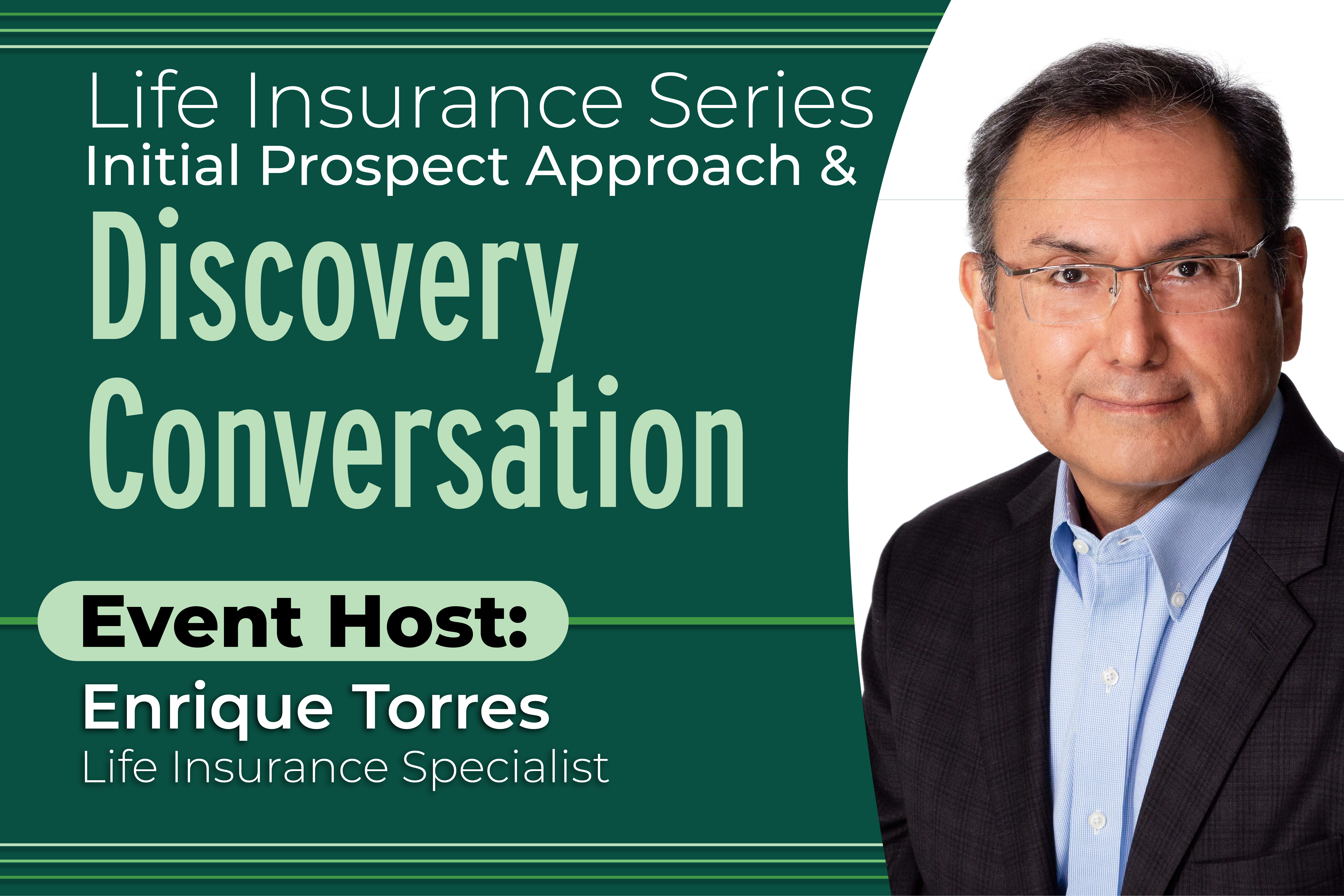 Life Insurance Series
Initial Prospect Approach &
Discovery
Conversation

Event Host:
Enrique Torres
Life Insurance Specialist